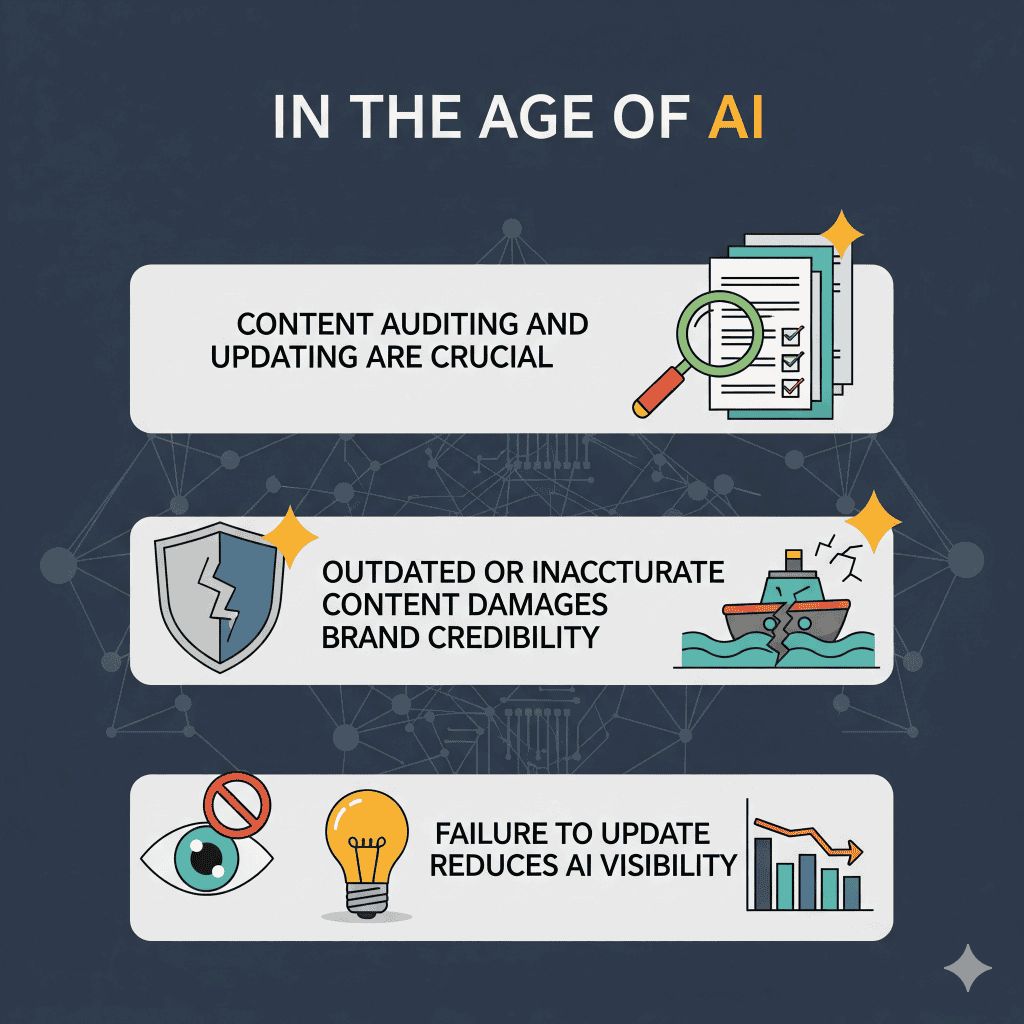 IN THE AGE OF AI

CONTENT AUDITING AND UPDATING ARE CRUCIAL

OUTDATED OR INACCTURATE CONTENT DAMAGES BRAND CREDIBILITY

FAILURE TO UPDATE REDUCES AI VISIBILITY